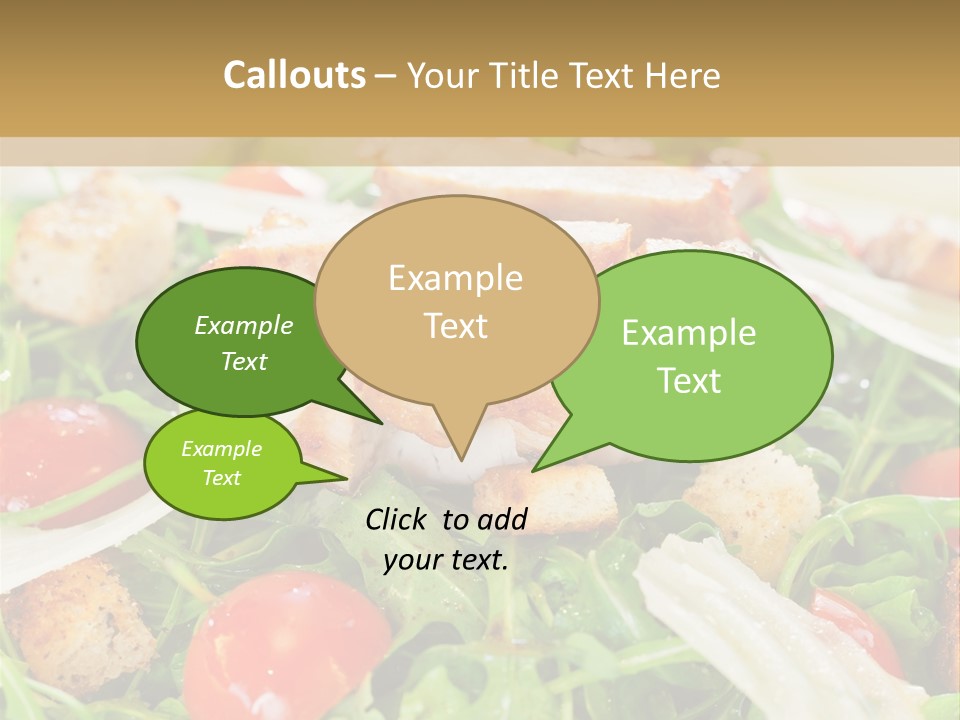 Callouts – Your Title Text Here

Example Text

Example Text

Example Text

Example Text

Click to add your text.